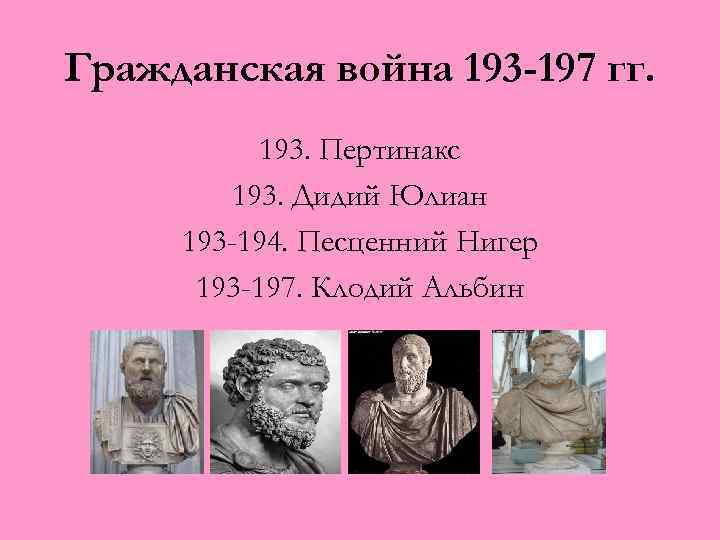 Гражданская война 193-197 гг.

193. Пертинакс
193. Дидий Юлиан
193-194. Песценний Нигер
193-197. Клодий Альбин